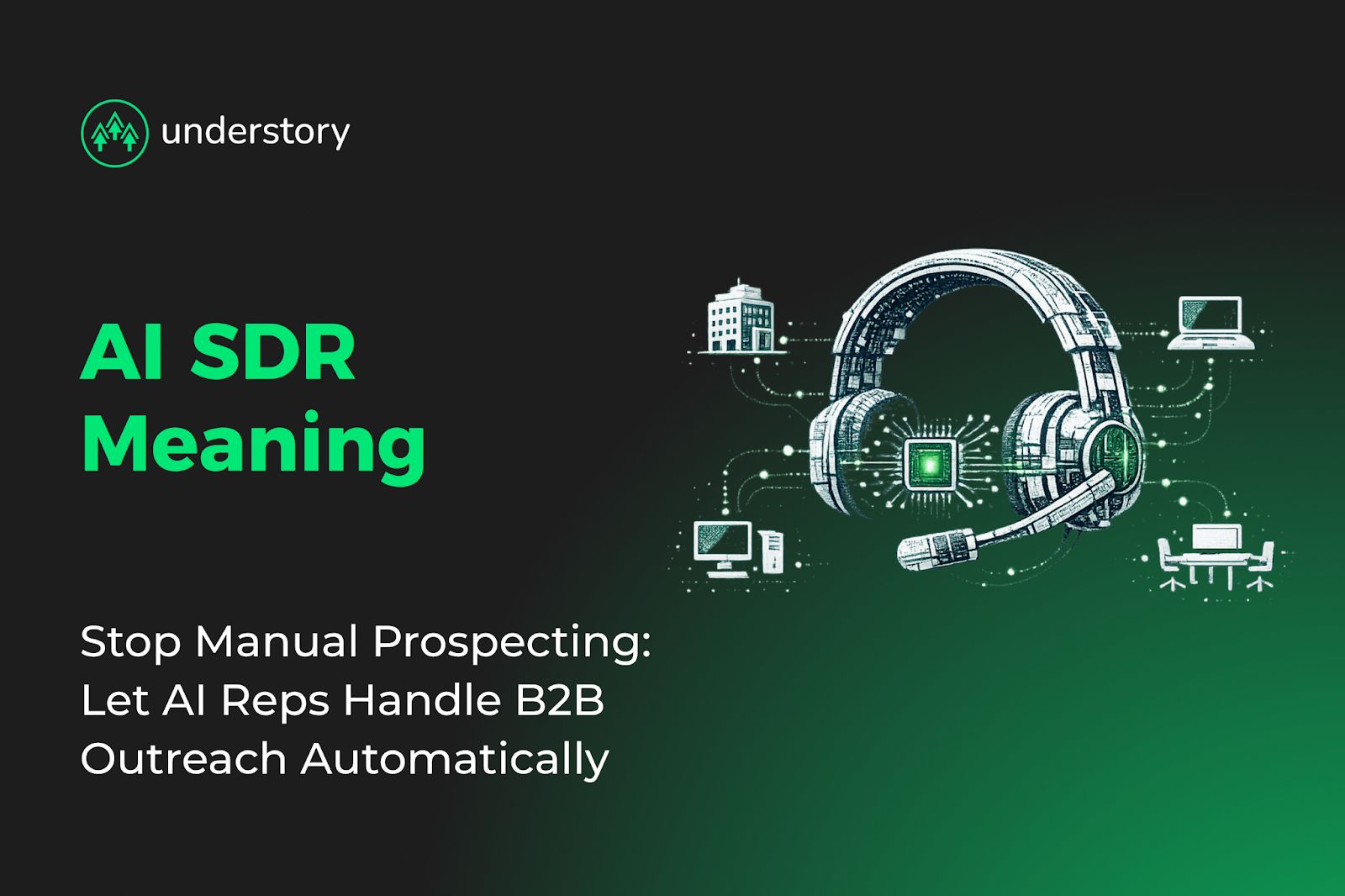 understory

AI SDR Meaning

Stop Manual Prospecting: Let AI Reps Handle B2B Outreach Automatically